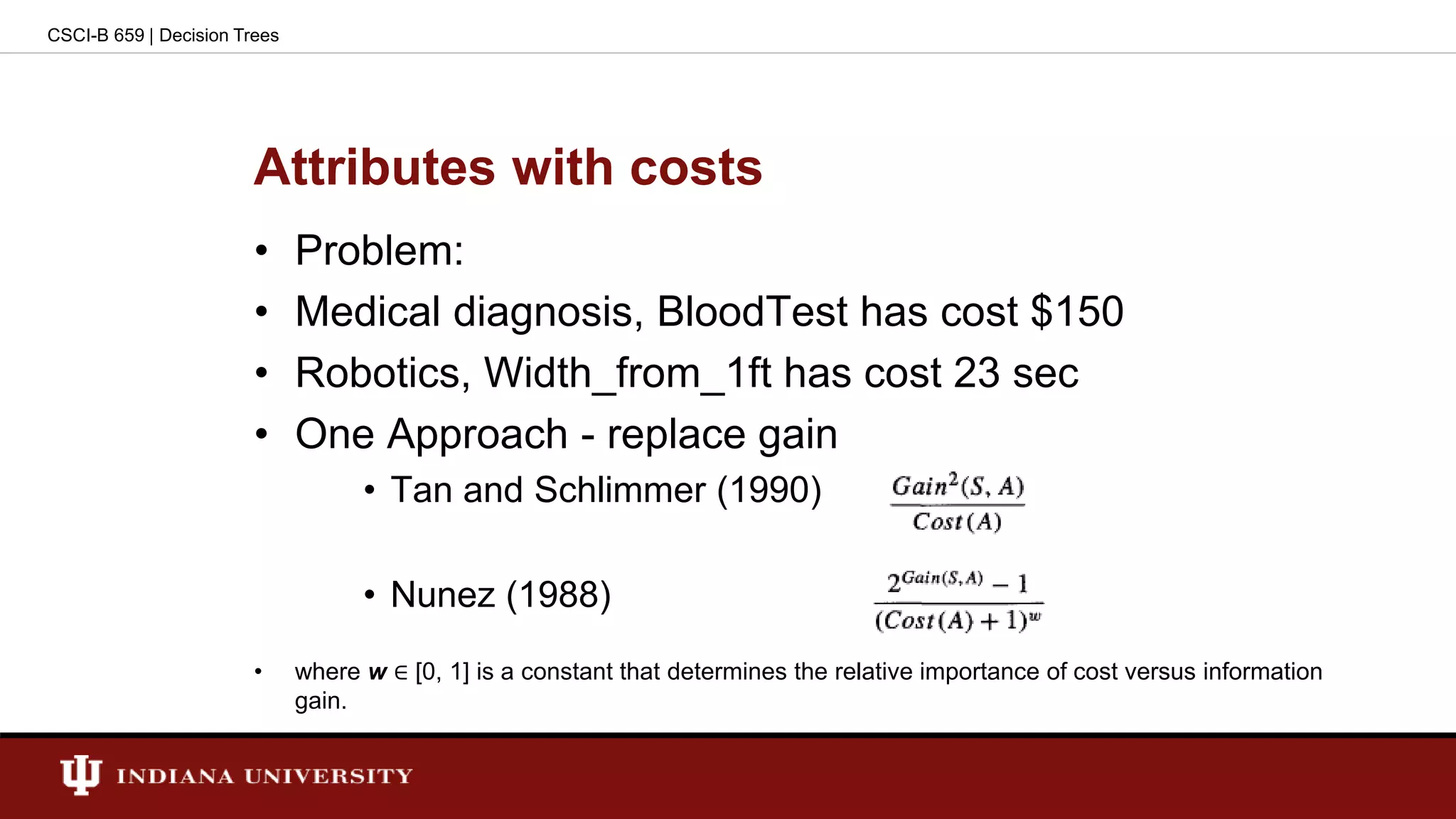 CSCI-B 659 | Decision Trees

Attributes with costs

• Problem:
• Medical diagnosis, BloodTest has cost \$150
• Robotics, Width_from_1ft has cost 23 sec
• One Approach - replace gain
  • Tan and Schlimmer (1990) $\frac{Gain^2(S,A)}{Cost(A)}$
  • Nunez (1988) $\frac{2^{Gain(S,A)}-1}{(Cost(A)+1)^w}$
• where $w \in [0, 1]$ is a constant that determines the relative importance of cost versus information gain.

INDIANA UNIVERSITY